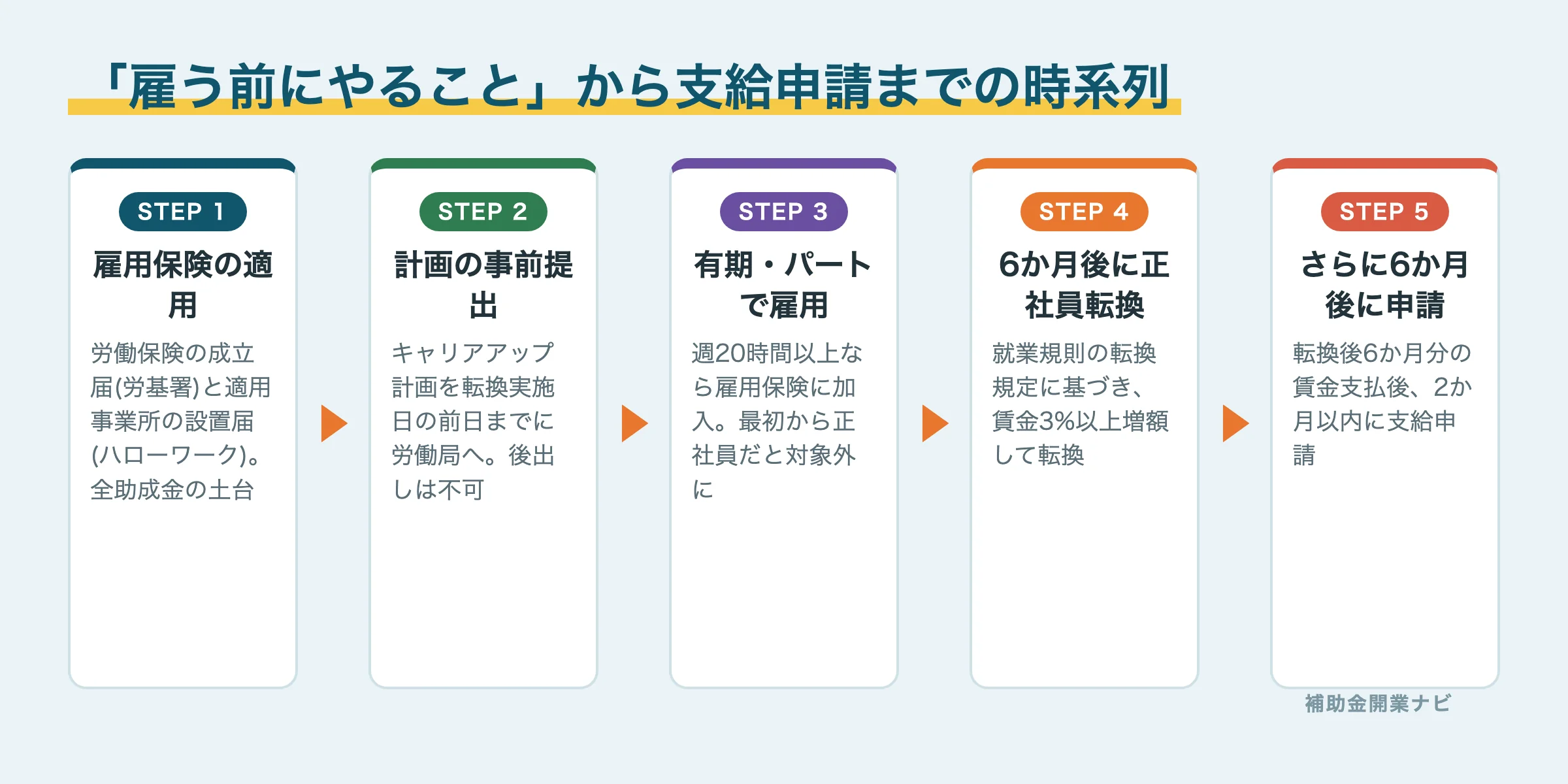 「雇う前にやること」から支給申請までの時系列

STEP 1

雇用保険の適用

労働保険の成立届(労基署)と適用事業所の設置届(ハローワーク)。全助成金の土台

STEP 2

計画の事前提出

キャリアアップ計画を転換実施日の前日までに労働局へ。後出しは不可

STEP 3

有期・パートで雇用

週20時間以上なら雇用保険に加入。最初から正社員だと対象外に

STEP 4

6か月後に正社員転換

就業規則の転換規定に基づき、賃金3%以上増額して転換

STEP 5

さらに6か月後に申請

転換後6か月分の賃金支払後、2か月以内に支給申請

補助金開業ナビ